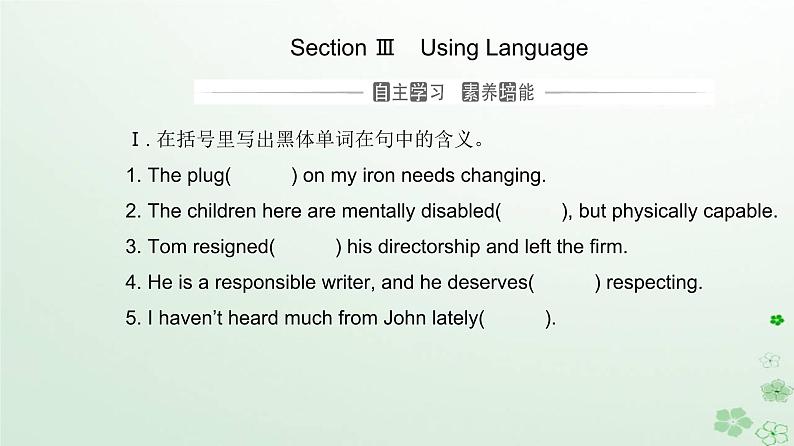 Section Ⅲ Using Language

自主学习 素养培能

Ⅰ. 在括号里写出黑体单词在句中的含义。

1. The plug(          ) on my iron needs changing.

2. The children here are mentally disabled(          ), but physically capable.

3. Tom resigned(          ) his directorship and left the firm.

4. He is a responsible writer, and he deserves(          ) respecting.

5. I haven't heard much from John lately(          ).